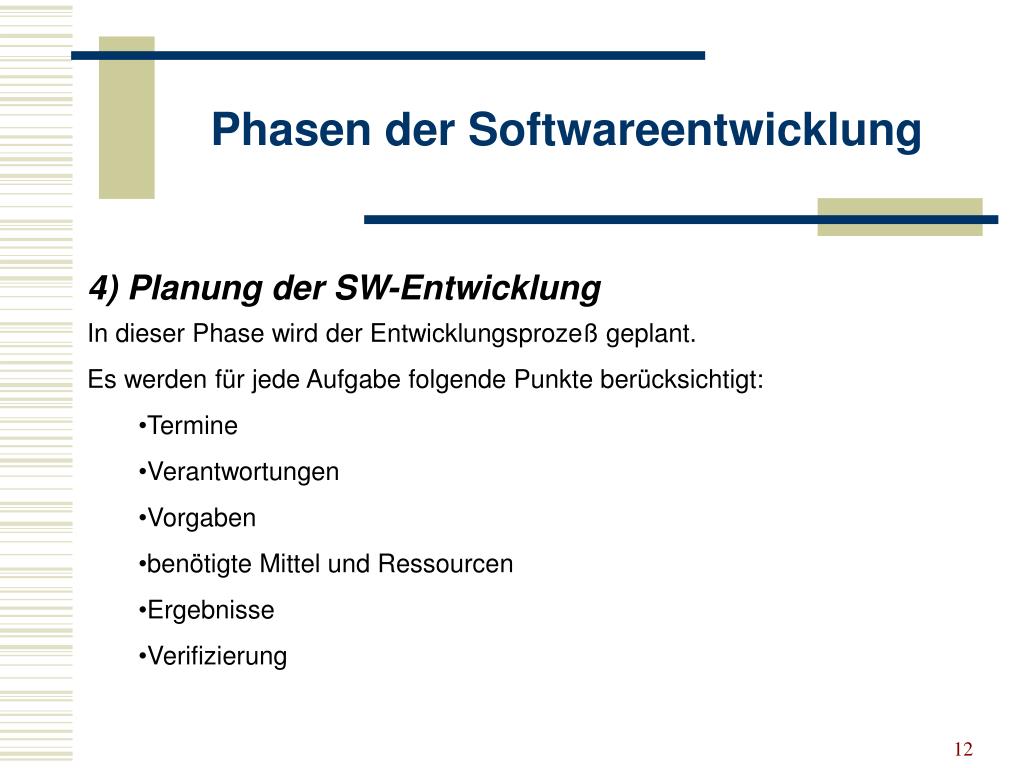 Phasen der Softwareentwicklung

4) Planung der SW-Entwicklung

In dieser Phase wird der Entwicklungsprozeß geplant.

Es werden für jede Aufgabe folgende Punkte berücksichtigt:

•Termine

•Verantwortungen

•Vorgaben

•benötigte Mittel und Ressourcen

•Ergebnisse

•Verifizierung

12